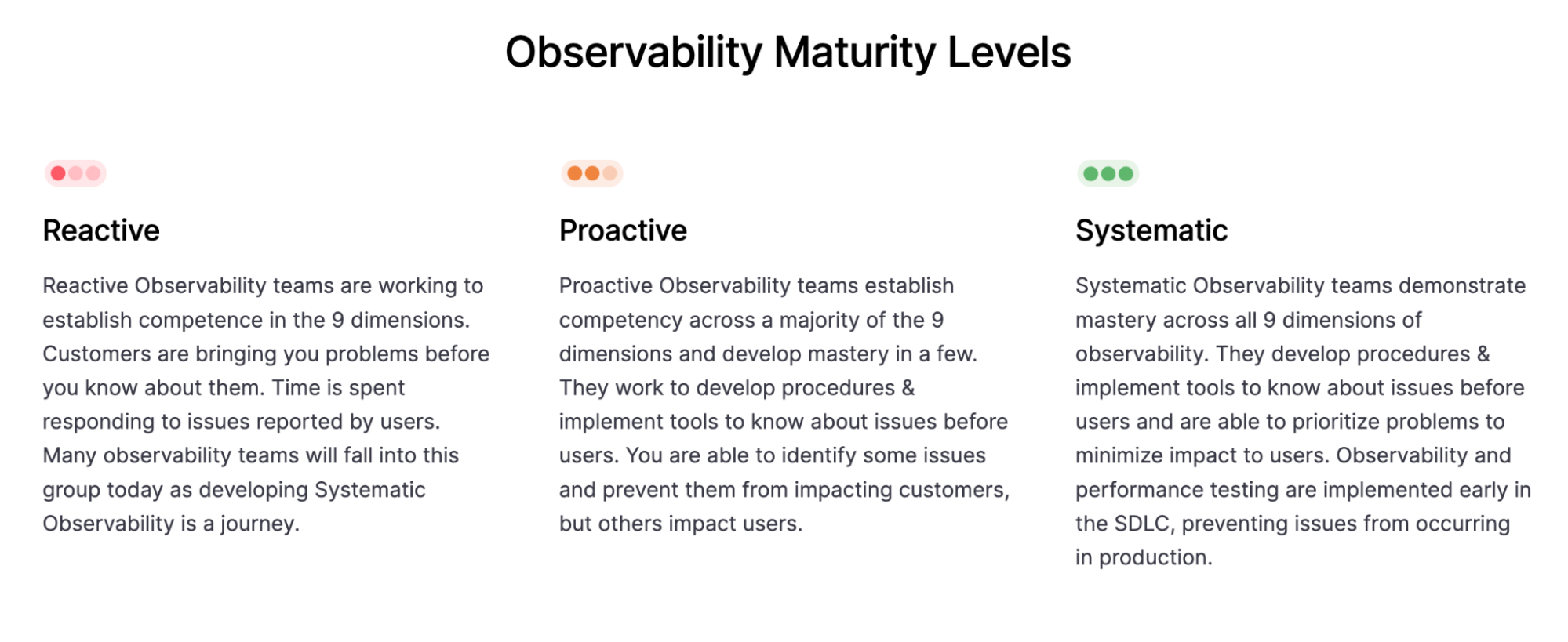 Observability Maturity Levels

Reactive

Reactive Observability teams are working to establish competence in the 9 dimensions. Customers are bringing you problems before you know about them. Time is spent responding to issues reported by users. Many observability teams will fall into this group today as developing Systematic Observability is a journey.

Proactive

Proactive Observability teams establish competency across a majority of the 9 dimensions and develop mastery in a few. They work to develop procedures & implement tools to know about issues before users. You are able to identify some issues and prevent them from impacting customers, but others impact users.

Systematic

Systematic Observability teams demonstrate mastery across all 9 dimensions of observability. They develop procedures & implement tools to know about issues before users and are able to prioritize problems to minimize impact to users. Observability and performance testing are implemented early in the SDLC, preventing issues from occurring in production.